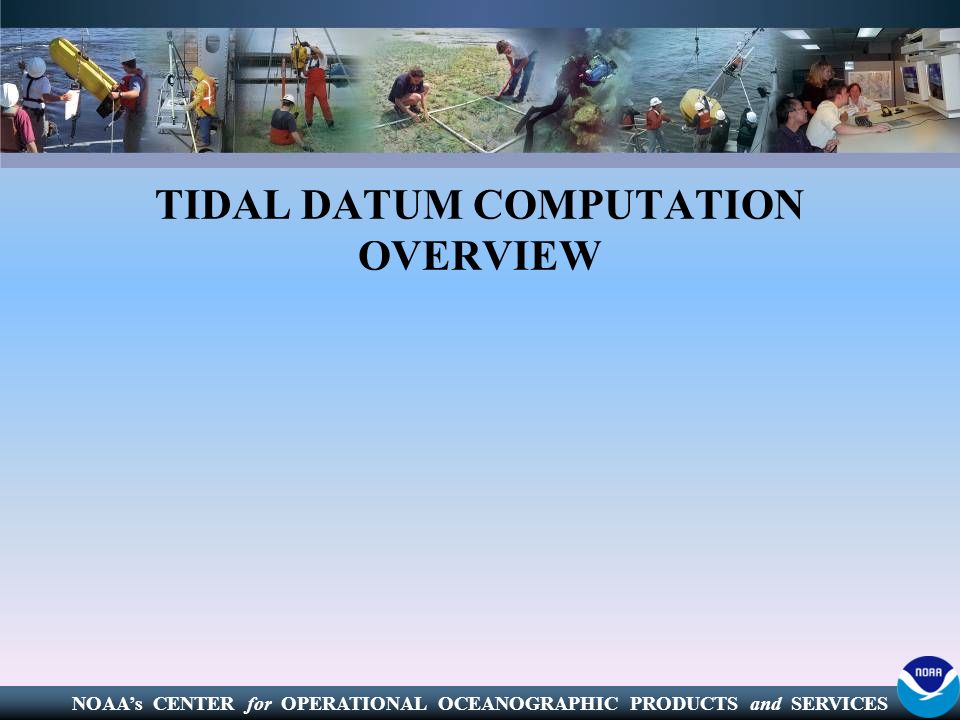 TIDAL DATUM COMPUTATION OVERVIEW

NOAA's CENTER for OPERATIONAL OCEANOGRAPHIC PRODUCTS and SERVICES

NOAA